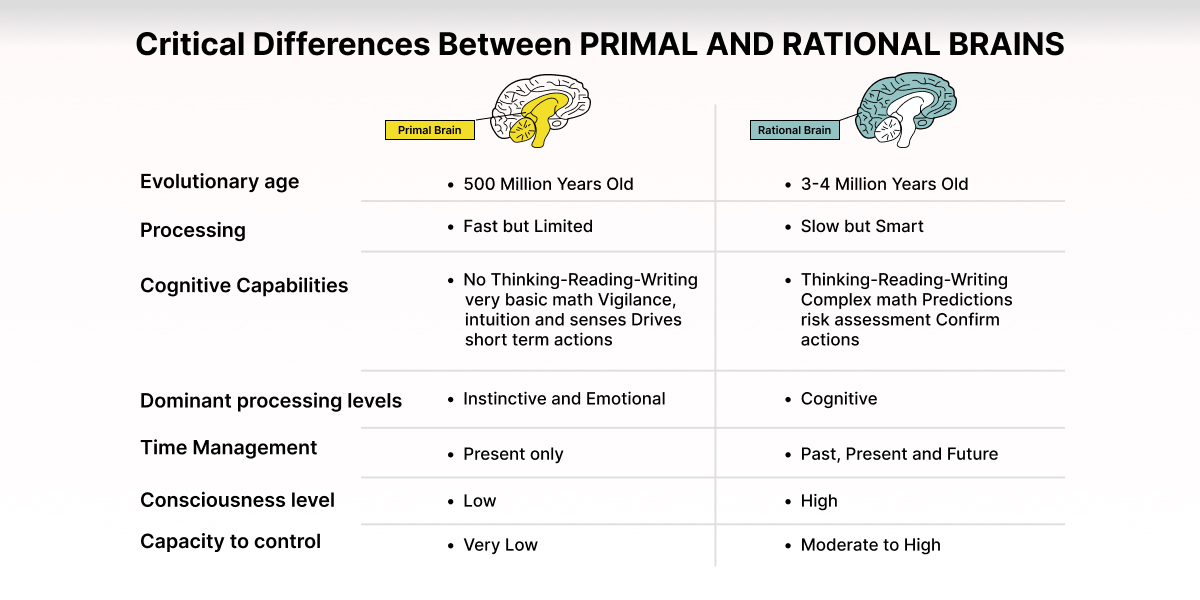 Critical Differences Between PRIMAL AND RATIONAL BRAINS

| | Primal Brain | Rational Brain |
|---|---|---|
| Evolutionary age | • 500 Million Years Old | • 3-4 Million Years Old |
| Processing | • Fast but Limited | • Slow but Smart |
| Cognitive Capabilities | • No Thinking-Reading-Writing very basic math Vigilance, intuition and senses Drives short term actions | • Thinking-Reading-Writing Complex math Predictions risk assessment Confirm actions |
| Dominant processing levels | • Instinctive and Emotional | • Cognitive |
| Time Management | • Present only | • Past, Present and Future |
| Consciousness level | • Low | • High |
| Capacity to control | • Very Low | • Moderate to High |